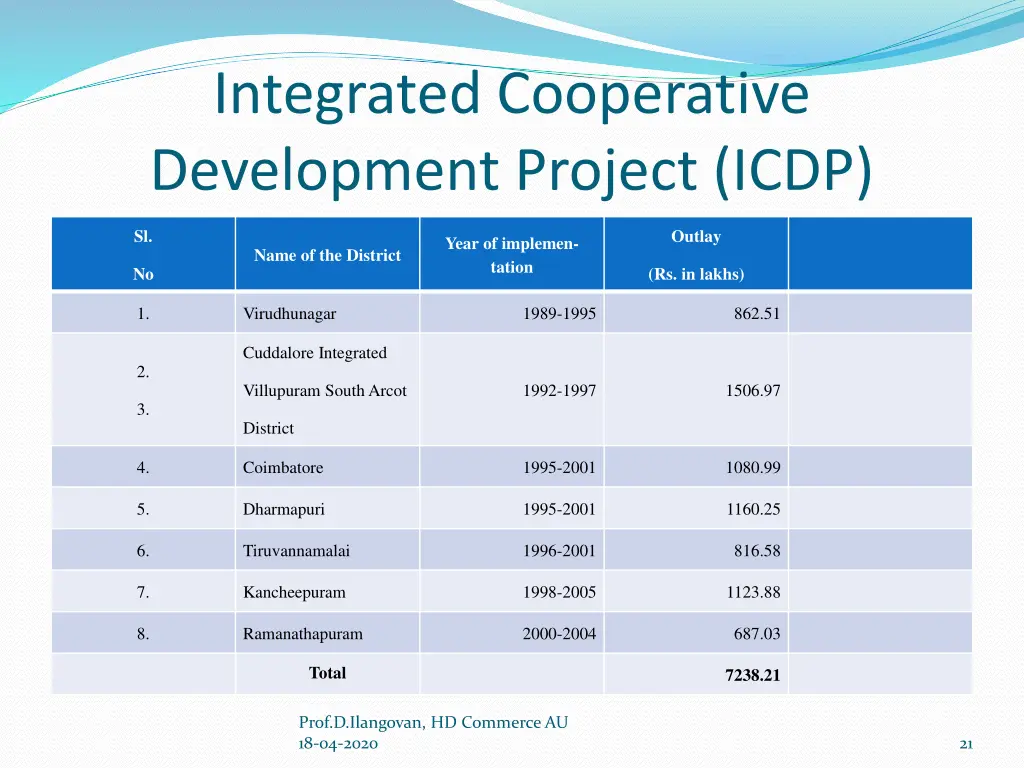 Integrated Cooperative Development Project (ICDP)

| Sl. No | Name of the District | Year of implementation | Outlay (Rs. in lakhs) | |
|---|---|---|---|---|
| 1. | Virudhunagar | 1989-1995 | 862.51 | |
| 2. 3. | Cuddalore Integrated Villupuram South Arcot District | 1992-1997 | 1506.97 | |
| 4. | Coimbatore | 1995-2001 | 1080.99 | |
| 5. | Dharmapuri | 1995-2001 | 1160.25 | |
| 6. | Tiruvannamalai | 1996-2001 | 816.58 | |
| 7. | Kancheepuram | 1998-2005 | 1123.88 | |
| 8. | Ramanathapuram | 2000-2004 | 687.03 | |
| | Total | | 7238.21 | |

Prof.D.Ilangovan, HD Commerce AU
18-04-2020

21